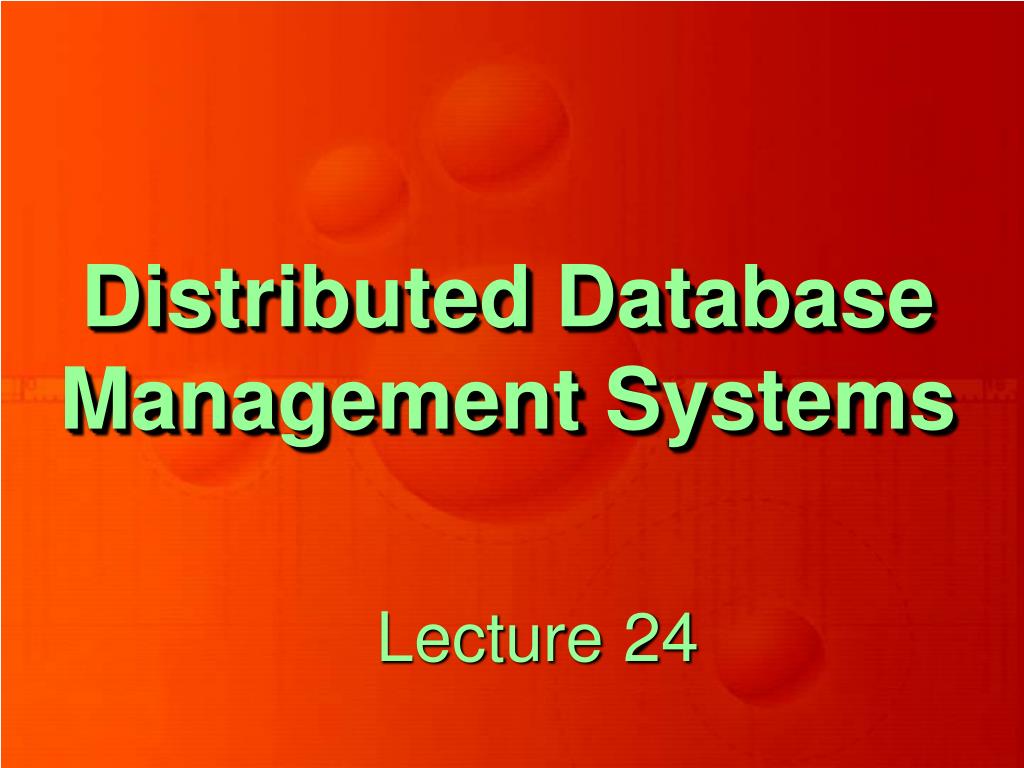 Distributed Database Management Systems

Lecture 24